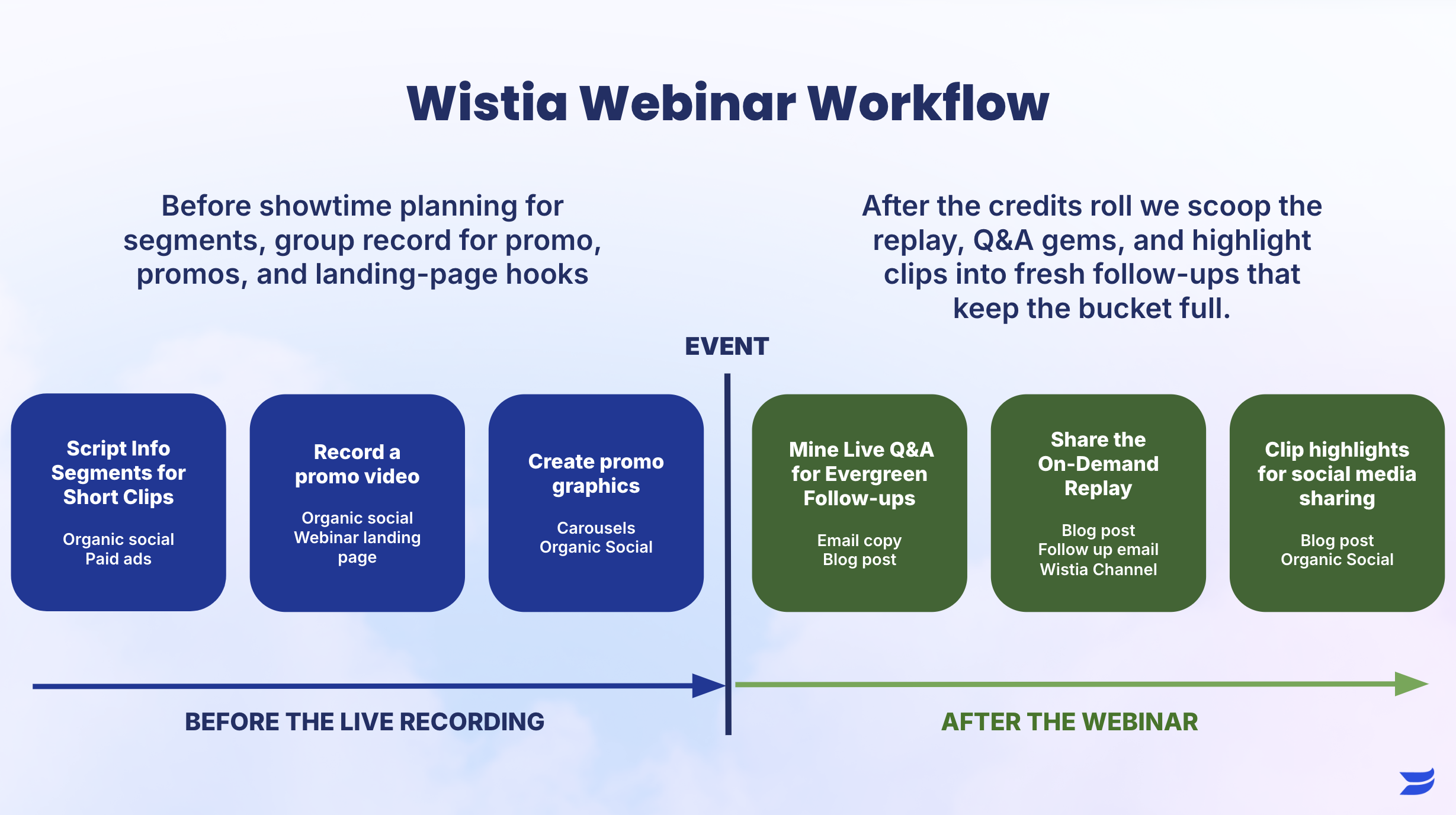 Wistia Webinar Workflow

Before showtime planning for segments, group record for promo, promos, and landing-page hooks

After the credits roll we scoop the replay, Q&A gems, and highlight clips into fresh follow-ups that keep the bucket full.

EVENT

Script Info Segments for Short Clips

Organic social
Paid ads

Record a promo video

Organic social
Webinar landing page

Create promo graphics

Carousels
Organic Social

Mine Live Q&A for Evergreen Follow-ups

Email copy
Blog post

Share the On-Demand Replay

Blog post
Follow up email
Wistia Channel

Clip highlights for social media sharing

Blog post
Organic Social

BEFORE THE LIVE RECORDING

AFTER THE WEBINAR